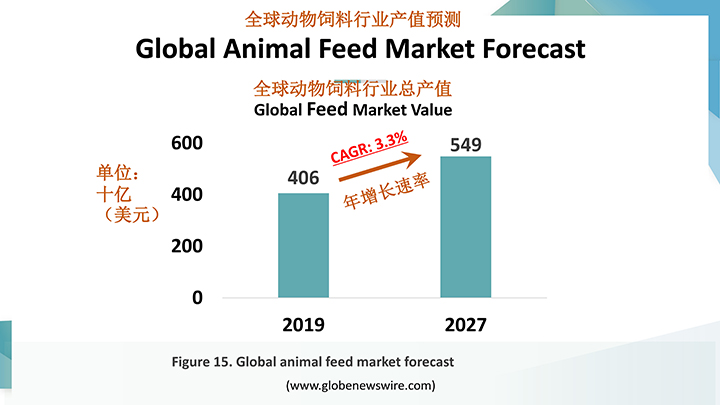 全球动物饲料行业产值预测

Global Animal Feed Market Forecast

全球动物饲料行业总产值

Global Feed Market Value

单位：十亿（美元）

600
400
200
0

406
549

CAGR: 3.3%
年增长速率

2019
2027

Figure 15. Global animal feed market forecast

(www.globenewswire.com)